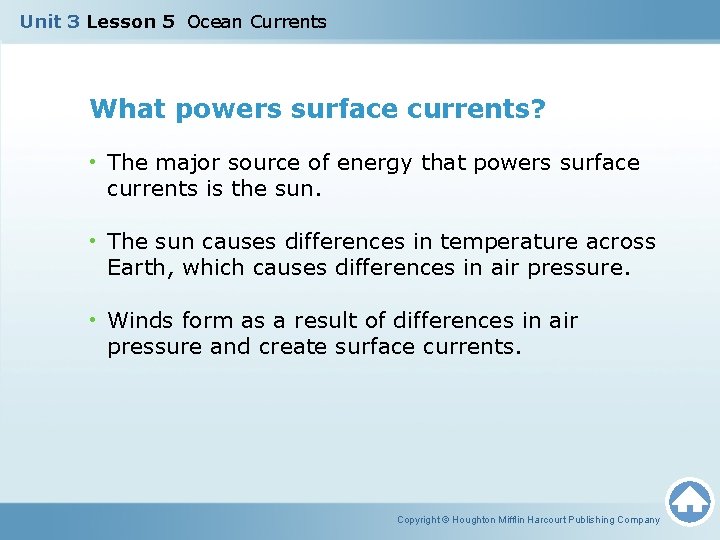 Unit 3 Lesson 5 Ocean Currents

What powers surface currents?

• The major source of energy that powers surface currents is the sun.

• The sun causes differences in temperature across Earth, which causes differences in air pressure.

• Winds form as a result of differences in air pressure and create surface currents.

Copyright © Houghton Mifflin Harcourt Publishing Company